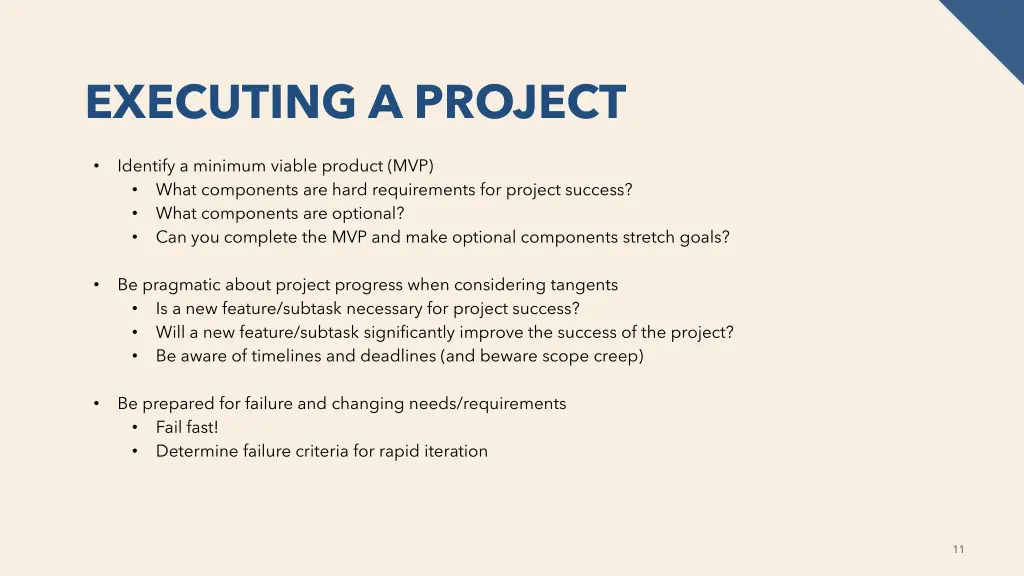 EXECUTING A PROJECT

• Identify a minimum viable product (MVP)
  • What components are hard requirements for project success?
  • What components are optional?
  • Can you complete the MVP and make optional components stretch goals?

• Be pragmatic about project progress when considering tangents
  • Is a new feature/subtask necessary for project success?
  • Will a new feature/subtask significantly improve the success of the project?
  • Be aware of timelines and deadlines (and beware scope creep)

• Be prepared for failure and changing needs/requirements
  • Fail fast!
  • Determine failure criteria for rapid iteration

11